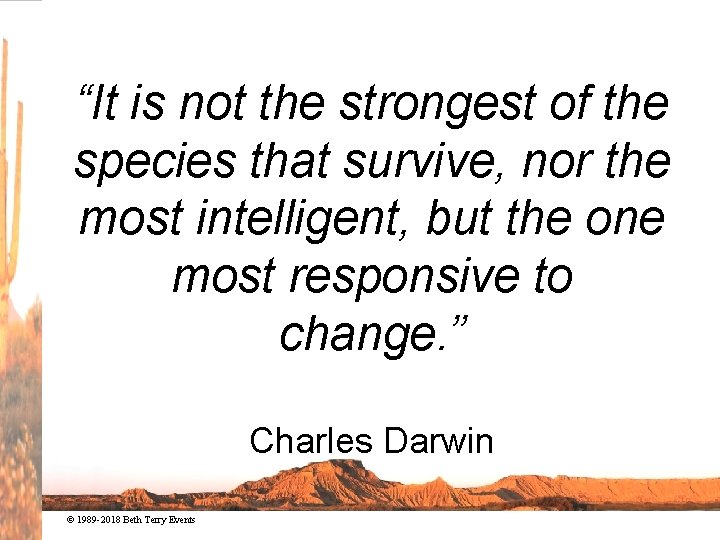 “It is not the strongest of the species that survive, nor the most intelligent, but the one most responsive to change.”

Charles Darwin

© 1989-2018 Beth Terry Events